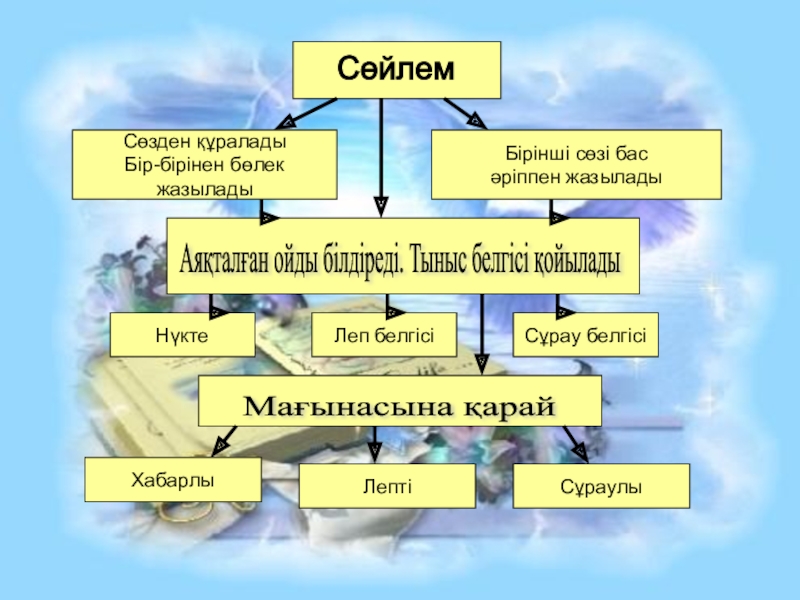 Сөйлем

Сөзден құралады
Бір-бірінен бөлек жазылады

Бірінші сөзі бас әріппен жазылады

Аяқталған ойды білдіреді. Тыныс белгісі қойылады

Нүкте

Леп белгісі

Сұрау белгісі

Мағынасына қарай

Хабарлы

Лепті

Сұраулы